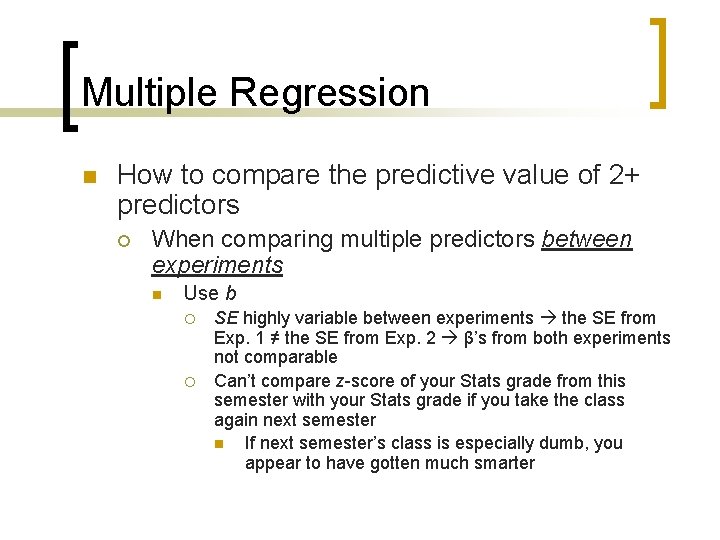 Multiple Regression

How to compare the predictive value of 2+ predictors

When comparing multiple predictors between experiments

Use b

SE highly variable between experiments → the SE from Exp. 1 ≠ the SE from Exp. 2 → β's from both experiments not comparable

Can't compare z-score of your Stats grade from this semester with your Stats grade if you take the class again next semester

If next semester's class is especially dumb, you appear to have gotten much smarter